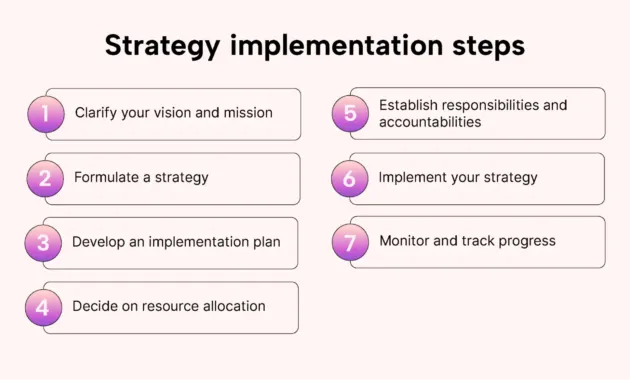 Strategy implementation steps

1 Clarify your vision and mission

2 Formulate a strategy

3 Develop an implementation plan

4 Decide on resource allocation

5 Establish responsibilities and accountabilities

6 Implement your strategy

7 Monitor and track progress